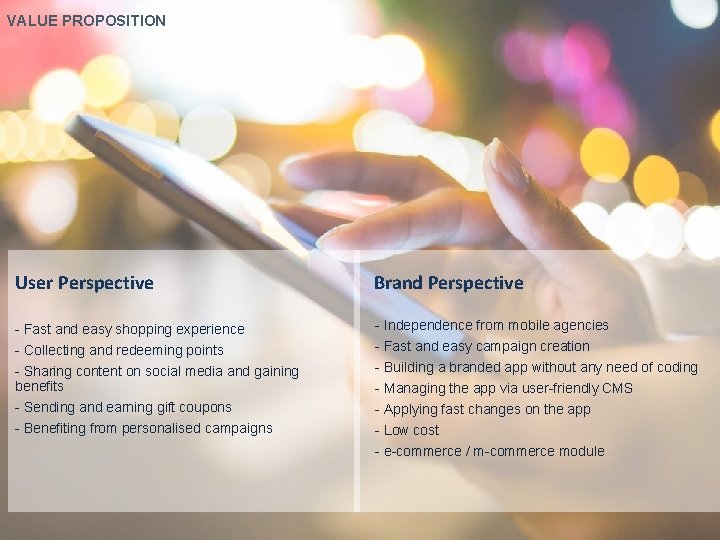 VALUE PROPOSITION

User Perspective

- Fast and easy shopping experience
- Collecting and redeeming points
- Sharing content on social media and gaining benefits
- Sending and earning gift coupons
- Benefiting from personalised campaigns

Brand Perspective

- Independence from mobile agencies
- Fast and easy campaign creation
- Building a branded app without any need of coding
- Managing the app via user-friendly CMS
- Applying fast changes on the app
- Low cost
- e-commerce / m-commerce module